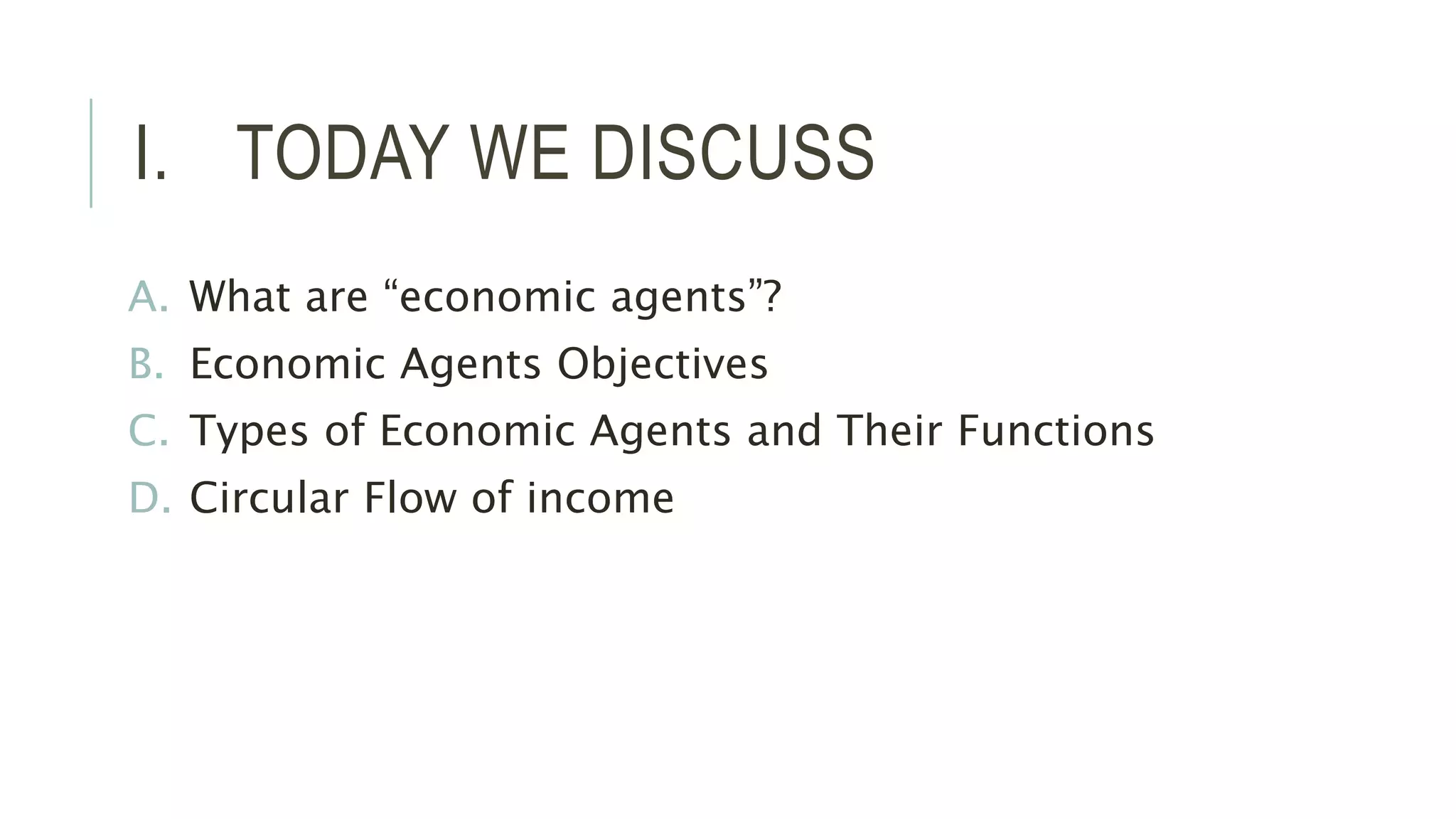 I. TODAY WE DISCUSS

A. What are “economic agents”?
B. Economic Agents Objectives
C. Types of Economic Agents and Their Functions
D. Circular Flow of income